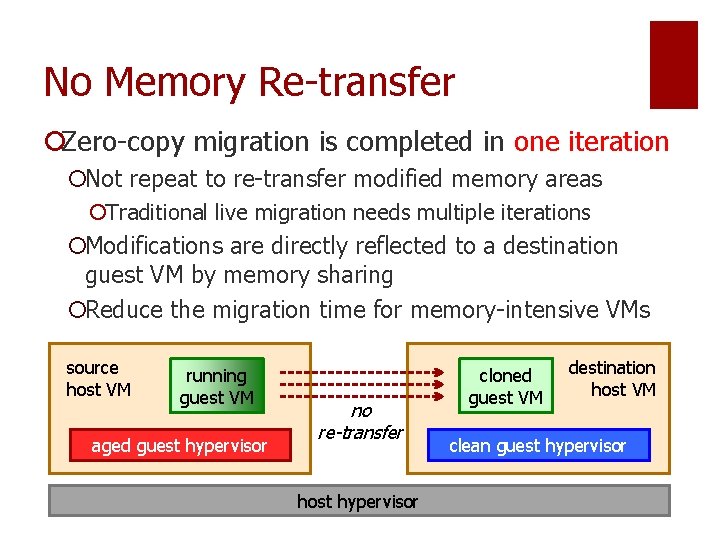 No Memory Re-transfer

Zero-copy migration is completed in one iteration

Not repeat to re-transfer modified memory areas

Traditional live migration needs multiple iterations

Modifications are directly reflected to a destination guest VM by memory sharing

Reduce the migration time for memory-intensive VMs

source host VM

running guest VM

aged guest hypervisor

no re-transfer

cloned guest VM

destination host VM

clean guest hypervisor

host hypervisor